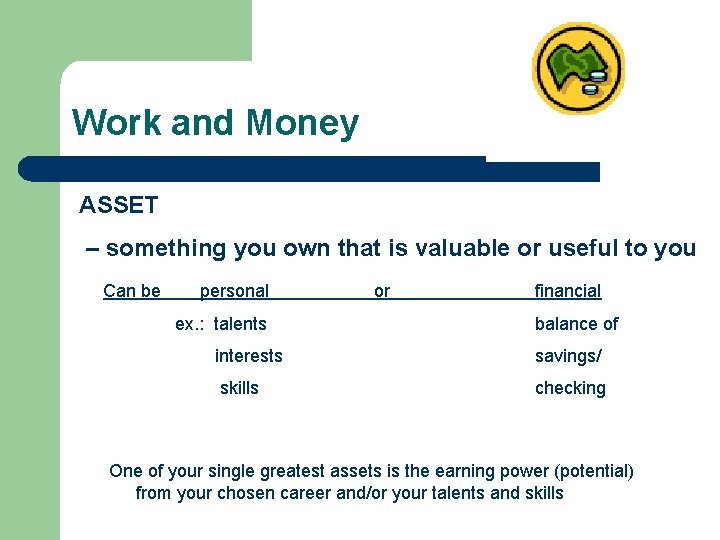 Work and Money

ASSET

– something you own that is valuable or useful to you

Can be personal or financial

ex.: talents balance of

interests savings/

skills checking

One of your single greatest assets is the earning power (potential) from your chosen career and/or your talents and skills